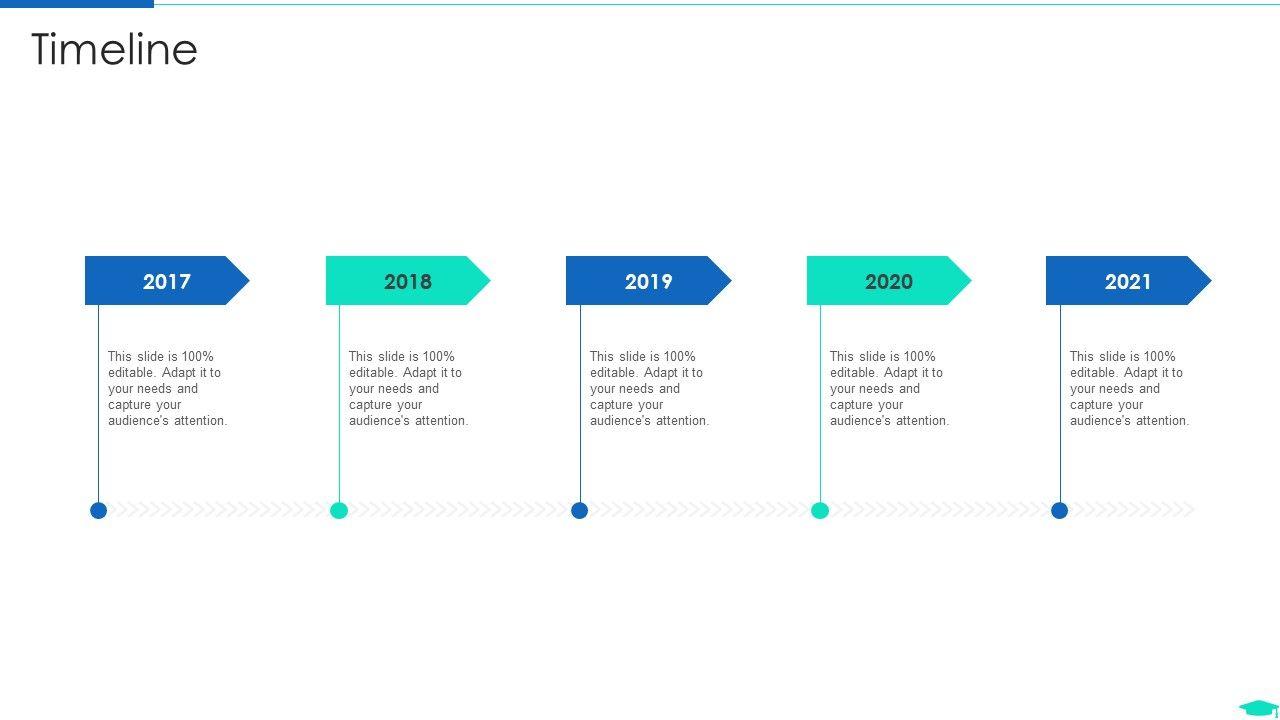 Timeline

2017

This slide is 100% editable. Adapt it to your needs and capture your audience's attention.

2018

This slide is 100% editable. Adapt it to your needs and capture your audience's attention.

2019

This slide is 100% editable. Adapt it to your needs and capture your audience's attention.

2020

This slide is 100% editable. Adapt it to your needs and capture your audience's attention.

2021

This slide is 100% editable. Adapt it to your needs and capture your audience's attention.